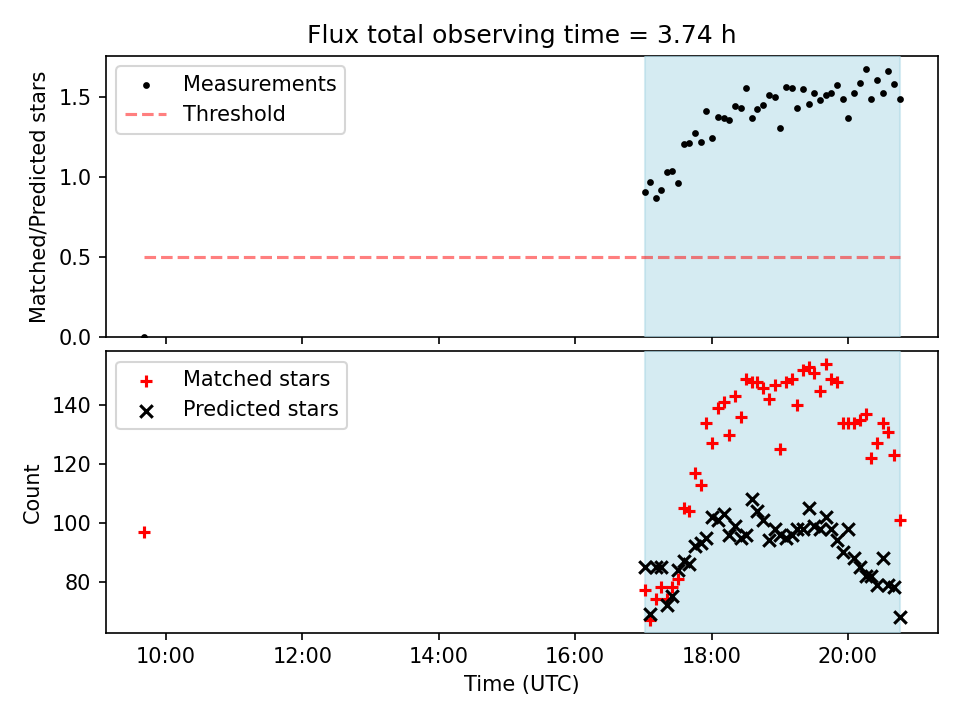 Flux total observing time = 3.74 h

Measurements
Threshold

Matched/Predicted stars

1.5
1.0
0.5
0.0

Matched stars
Predicted stars

Count

140
120
100
80

10:00
12:00
14:00
16:00
18:00
20:00

Time (UTC)